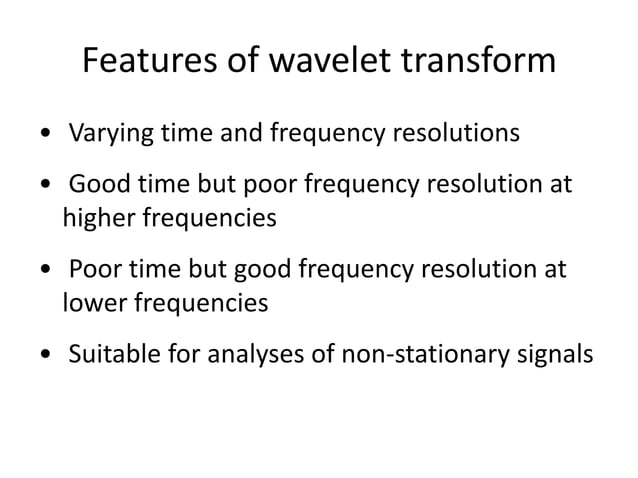 Features of wavelet transform

• Varying time and frequency resolutions

• Good time but poor frequency resolution at higher frequencies

• Poor time but good frequency resolution at lower frequencies

• Suitable for analyses of non-stationary signals